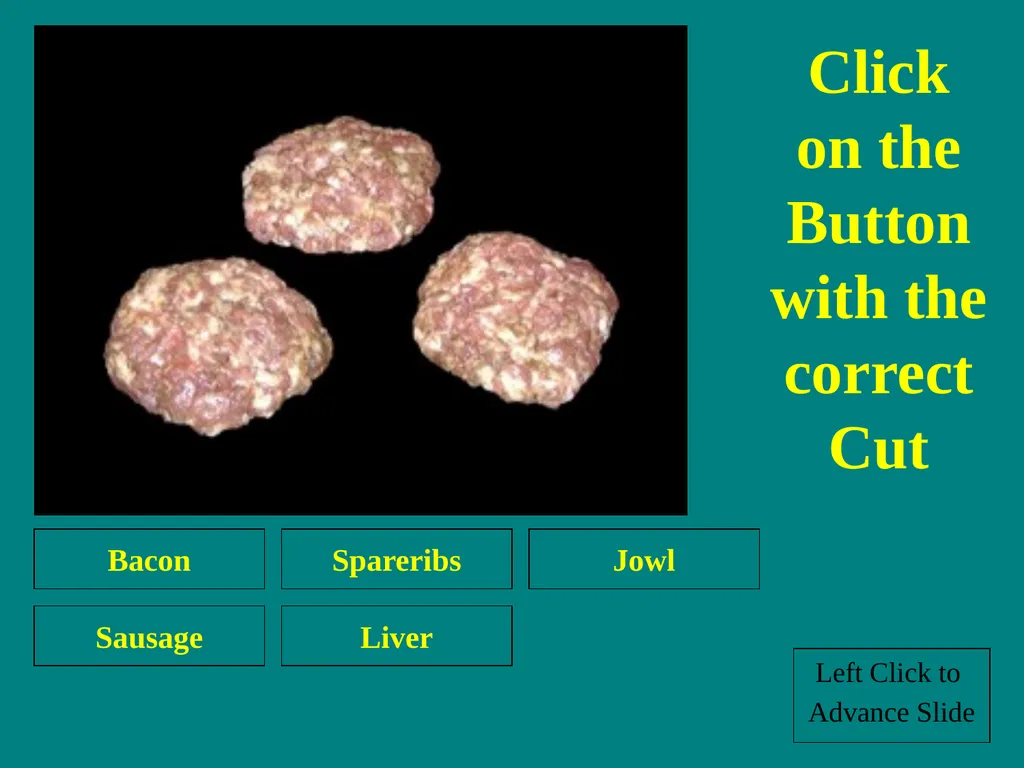 Click on the Button with the correct Cut

Bacon

Spareribs

Jowl

Sausage

Liver

Left Click to Advance Slide